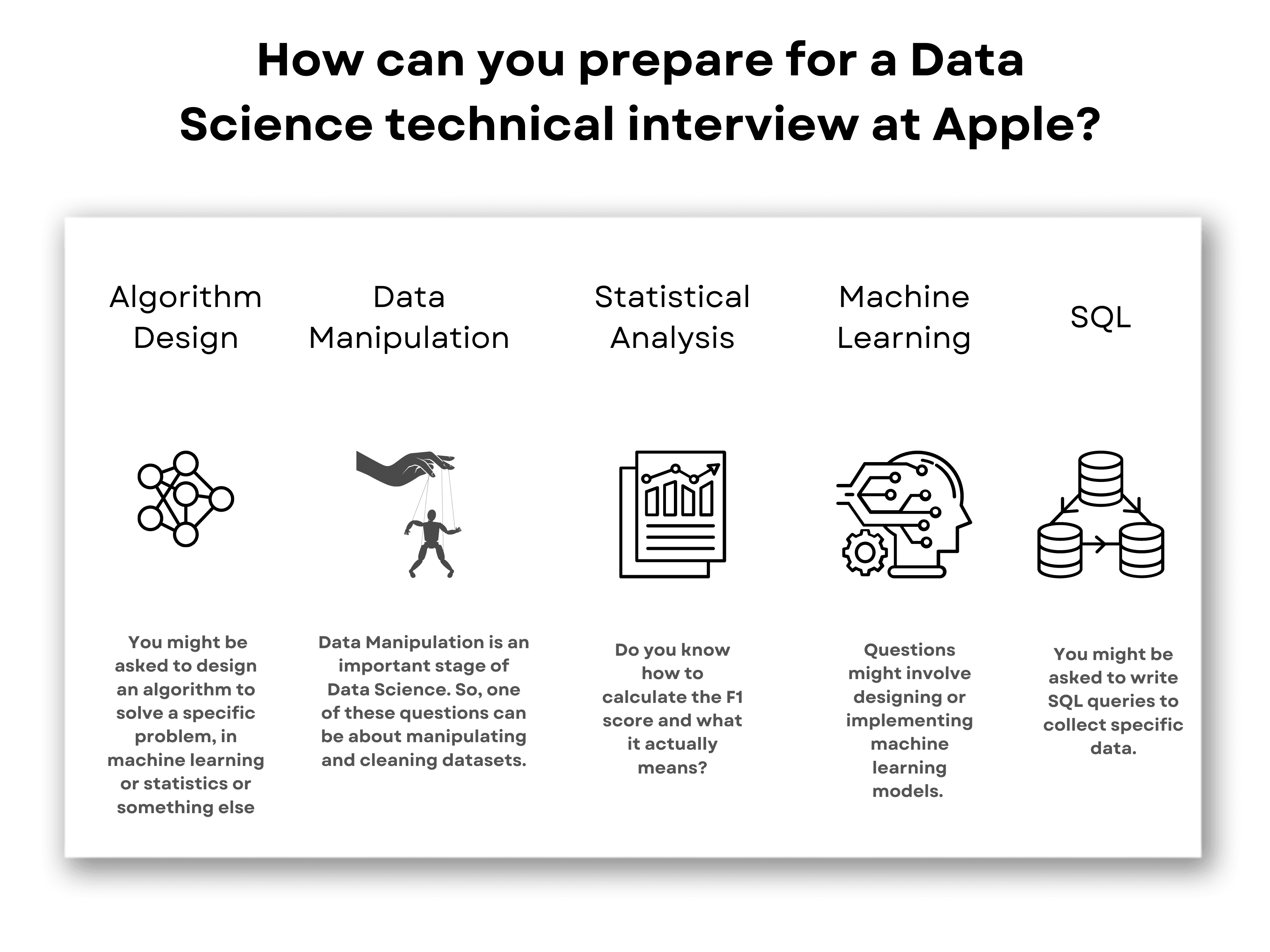 How can you prepare for a Data Science technical interview at Apple?

Algorithm Design

You might be asked to design an algorithm to solve a specific problem, in machine learning or statistics or something else

Data Manipulation

Data Manipulation is an important stage of Data Science. So, one of these questions can be about manipulating and cleaning datasets.

Statistical Analysis

Do you know how to calculate the F1 score and what it actually means?

Machine Learning

Questions might involve designing or implementing machine learning models.

SQL

You might be asked to write SQL queries to collect specific data.